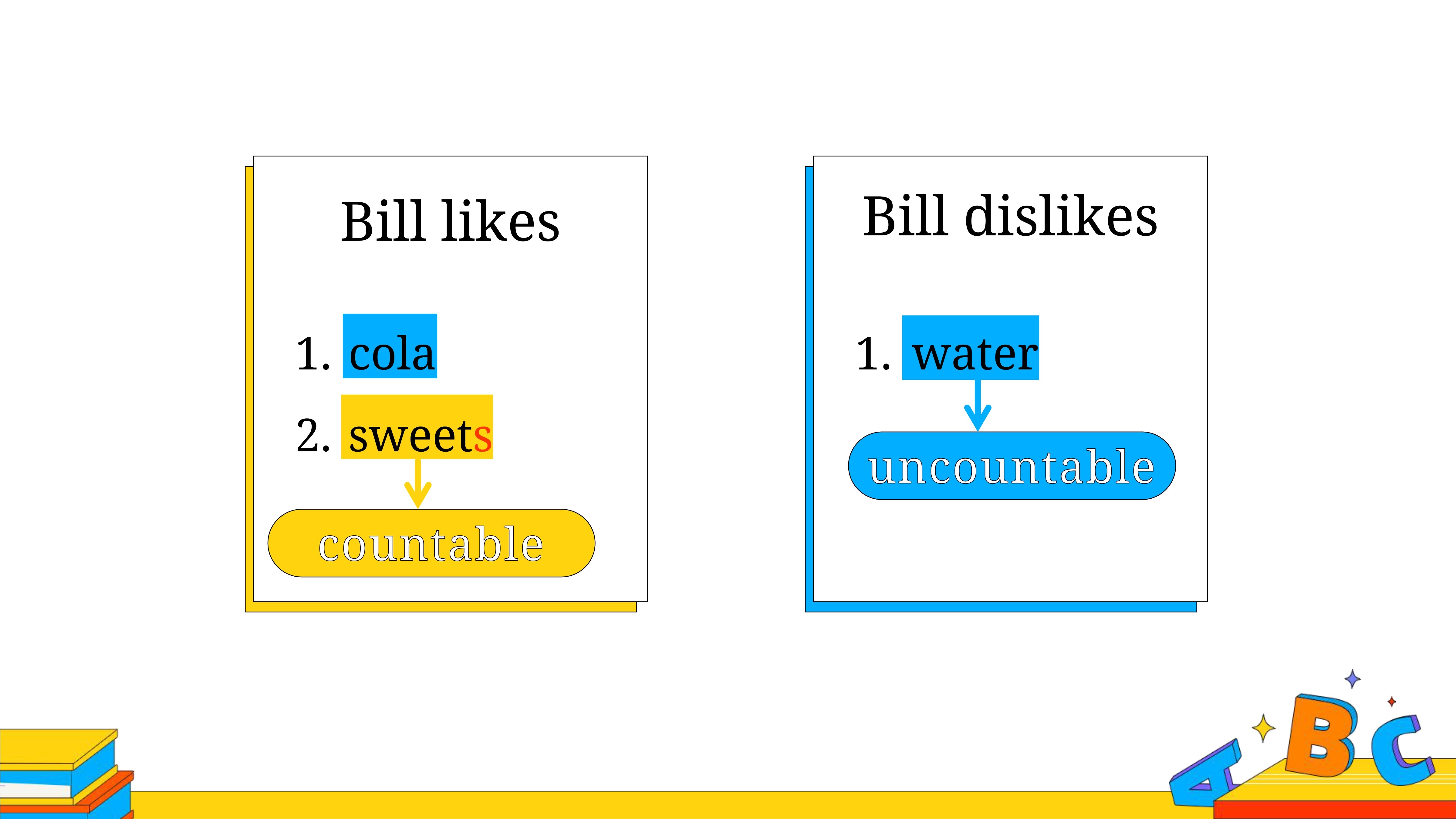 Bill likes

1. cola
2. sweets

countable

Bill dislikes

1. water

uncountable

A B C